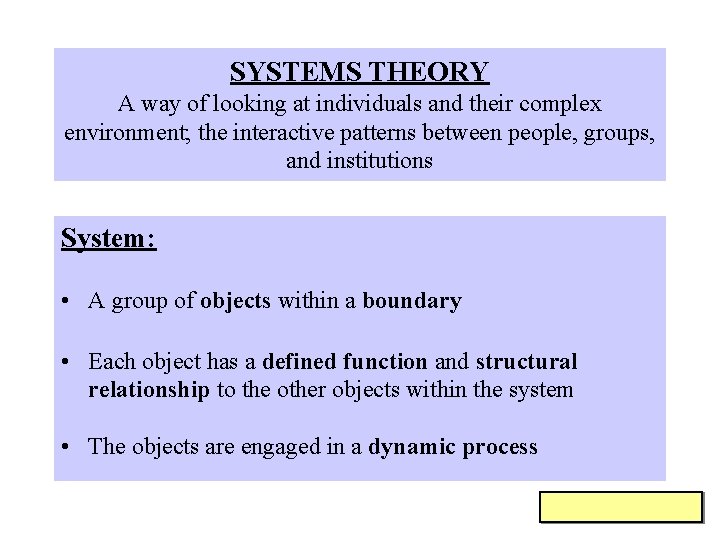 SYSTEMS THEORY
A way of looking at individuals and their complex environment; the interactive patterns between people, groups, and institutions

System:

• A group of objects within a boundary

• Each object has a defined function and structural relationship to the other objects within the system

• The objects are engaged in a dynamic process